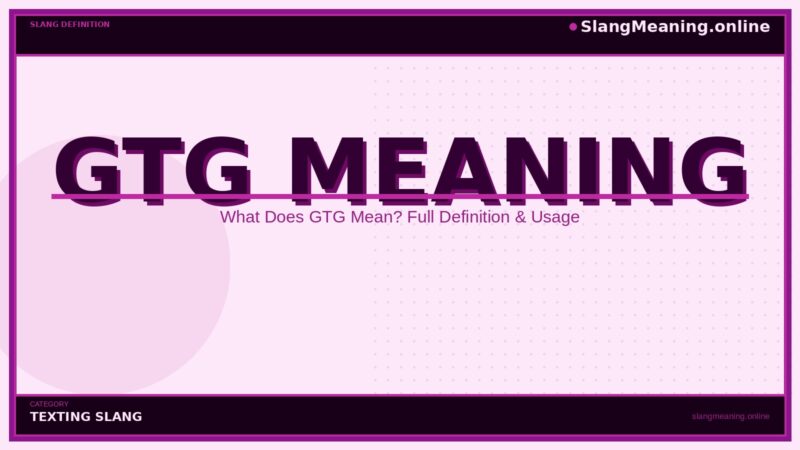 SLANG DEFINITION

SlangMeaning.online

GTG MEANING

What Does GTG Mean? Full Definition & Usage

CATEGORY

TEXTING SLANG

slangmeaning.online